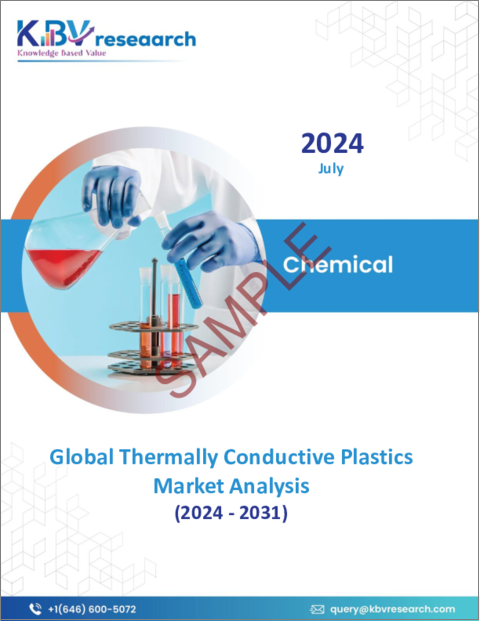 KBV research
Knowledge Based Value

2024
July

Chemical

SAMPLE

Global Thermally Conductive Plastics Market Analysis
(2024 - 2031)

+1(646) 600-5072
query@kbvresearch.com